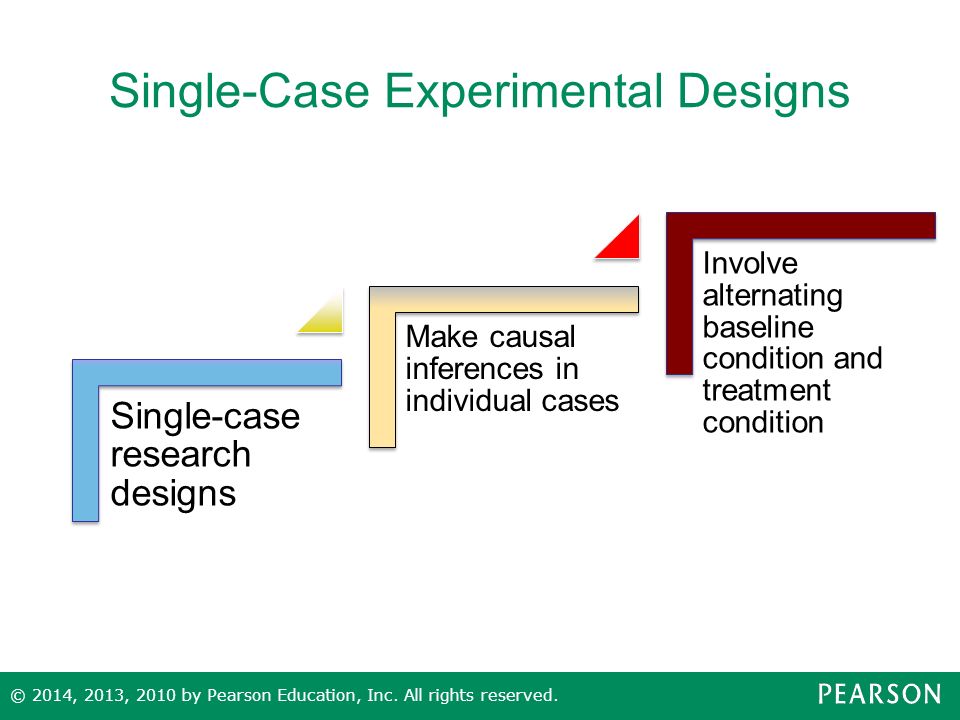 Single-Case Experimental Designs

Single-case research designs

Make causal inferences in individual cases

Involve alternating baseline condition and treatment condition

© 2014, 2013, 2010 by Pearson Education, Inc. All rights reserved.

PEARSON